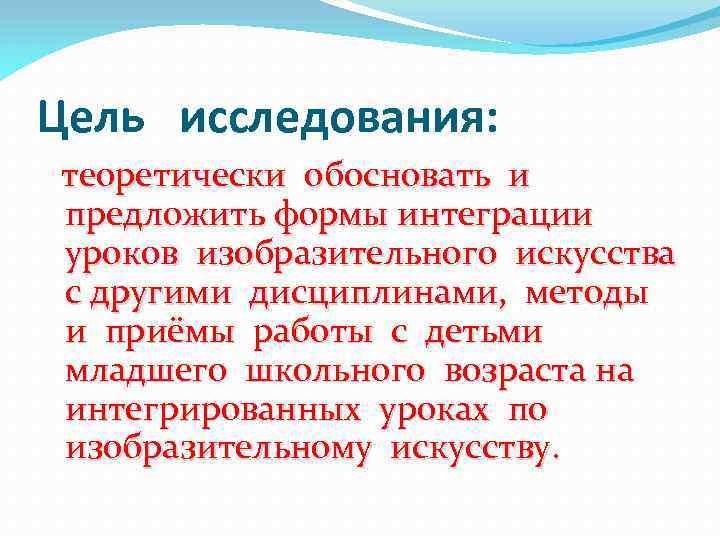 Цель исследования:

теоретически обосновать и предложить формы интеграции уроков изобразительного искусства с другими дисциплинами, методы и приёмы работы с детьми младшего школьного возраста на интегрированных уроках по изобразительному искусству.